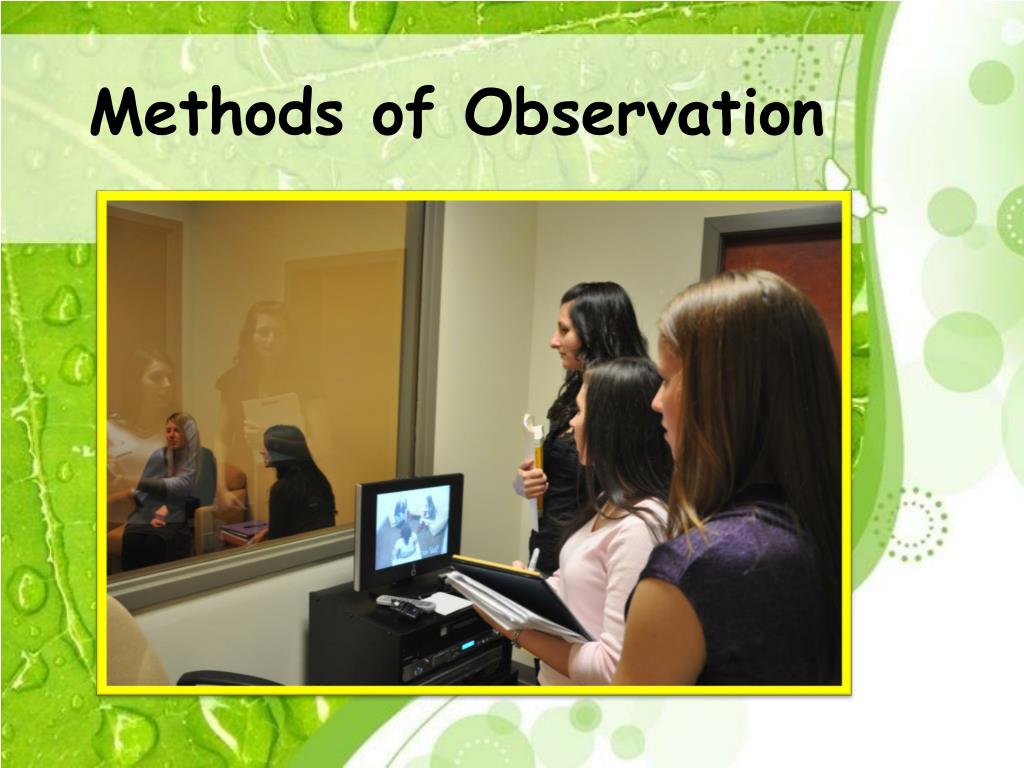 Methods of Observation